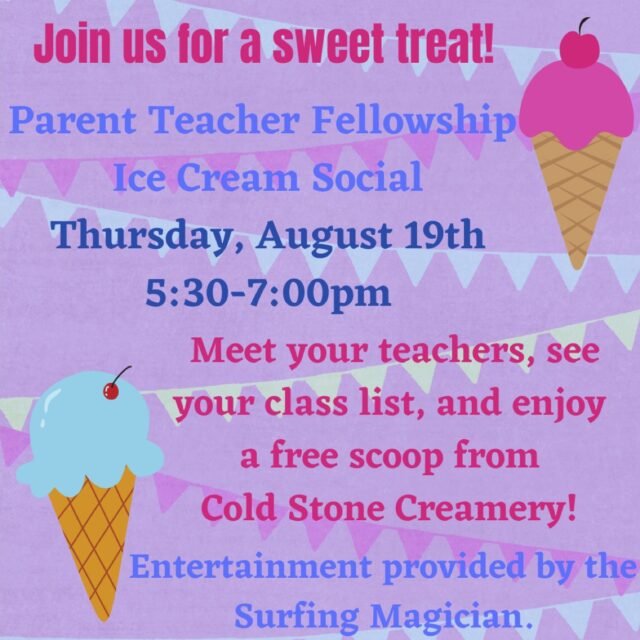 Join us for a sweet treat!

Parent Teacher Fellowship
Ice Cream Social

Thursday, August 19th
5:30-7:00pm

Meet your teachers, see your class list, and enjoy a free scoop from Cold Stone Creamery!

Entertainment provided by the Surfing Magician.